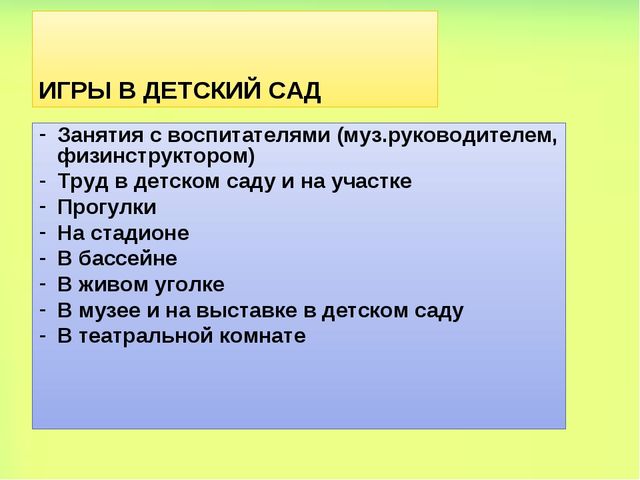 ИГРЫ В ДЕТСКИЙ САД

- Занятия с воспитателями (муз.руководителем, физинструктором)
- Труд в детском саду и на участке
- Прогулки
- На стадионе
- В бассейне
- В живом уголке
- В музее и на выставке в детском саду
- В театральной комнате